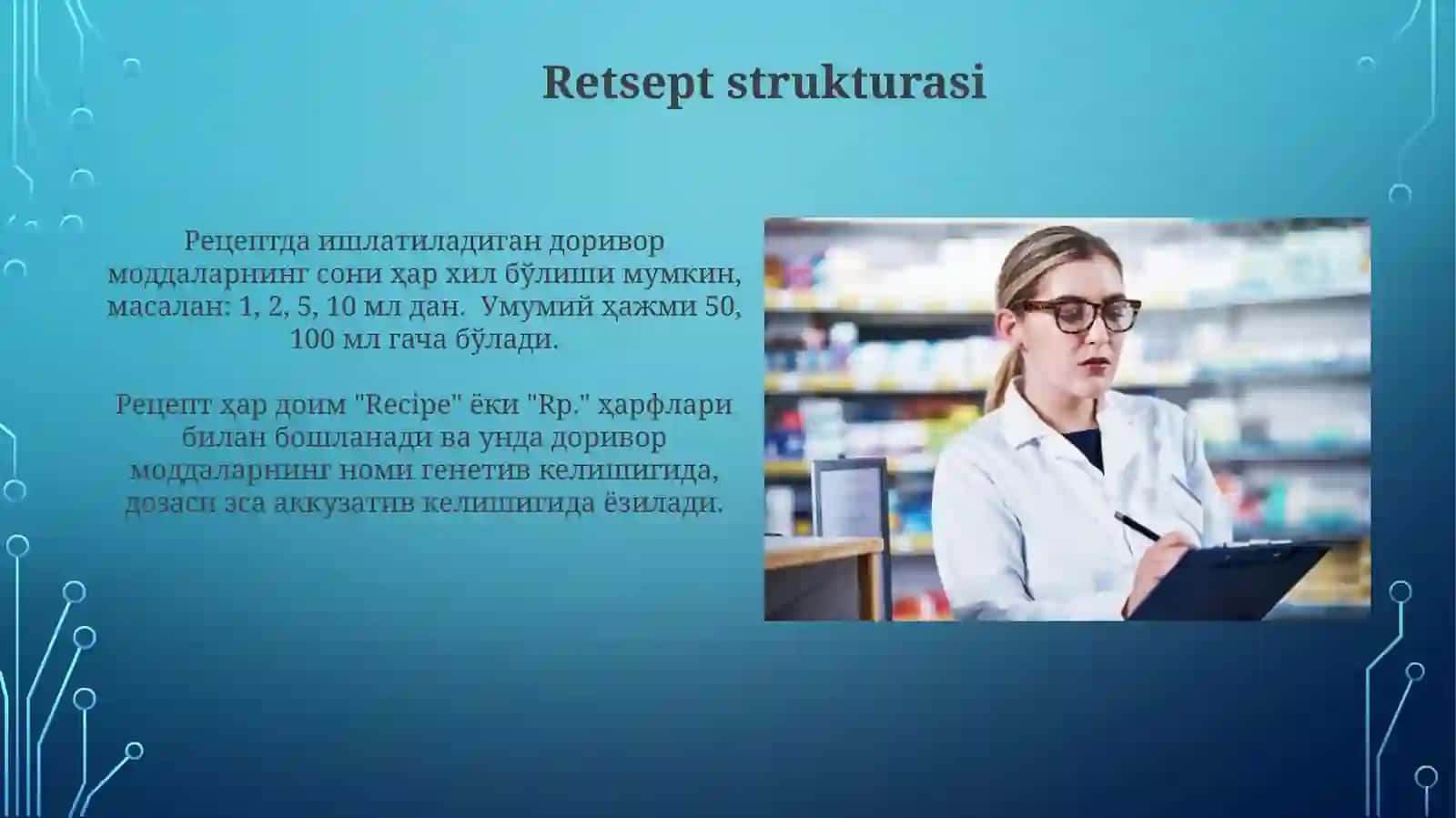 Retsept strukturasi

Рецептда ишлатиладиган доривор моддаларнинг сони ҳар хил бўлиши мумкин, масалан: 1, 2, 5, 10 мл дан. Умумий ҳажми 50, 100 мл гача бўлади.

Рецепт ҳар доим "Recipe" ёки "Rp." ҳарфлари билан бошланади ва унда доривор моддаларнинг номи генетив келишигида, дозаси эса аккузатив келишигида ёзилади.